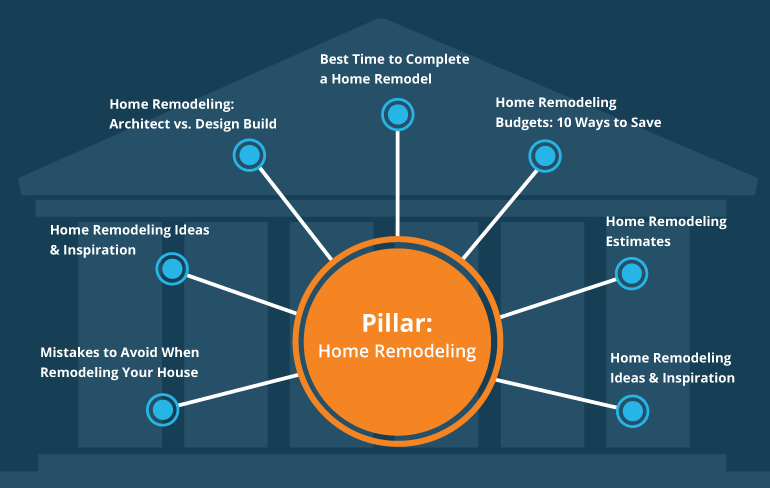 Best Time to Complete a Home Remodel

Home Remodeling: Architect vs. Design Build

Home Remodeling Budgets: 10 Ways to Save

Home Remodeling Ideas & Inspiration

Home Remodeling Estimates

Pillar:
Home Remodeling

Mistakes to Avoid When Remodeling Your House

Home Remodeling Ideas & Inspiration